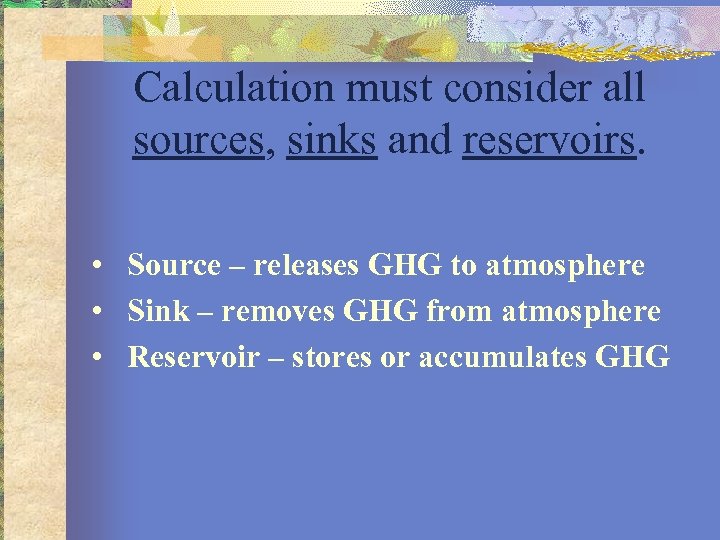 Calculation must consider all sources, sinks and reservoirs.

• Source – releases GHG to atmosphere
• Sink – removes GHG from atmosphere
• Reservoir – stores or accumulates GHG